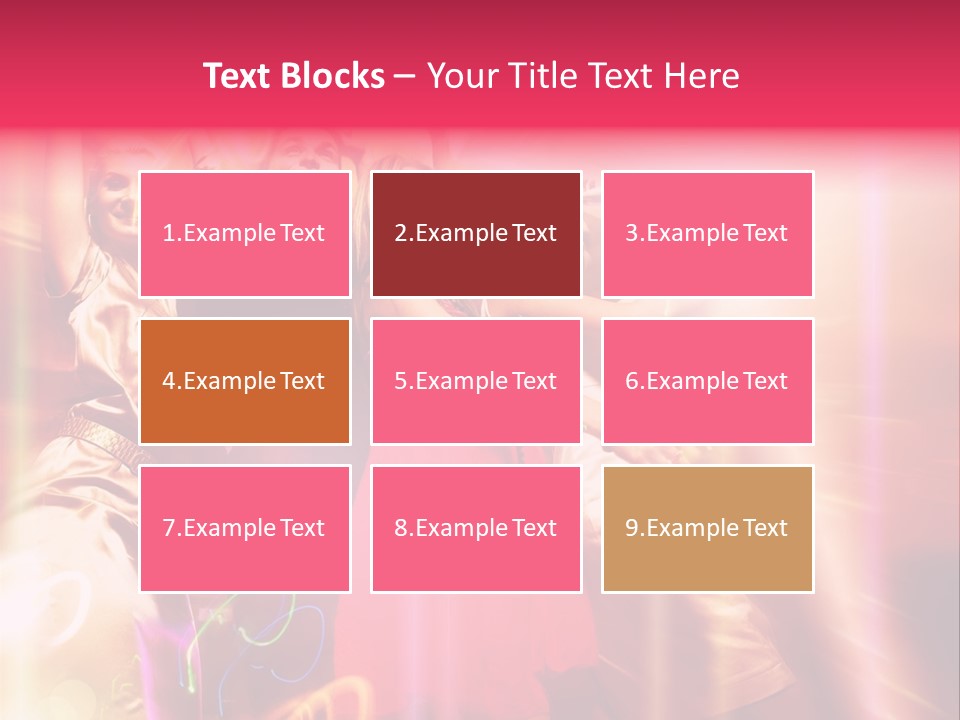 Text Blocks – Your Title Text Here

1.Example Text

2.Example Text

3.Example Text

4.Example Text

5.Example Text

6.Example Text

7.Example Text

8.Example Text

9.Example Text